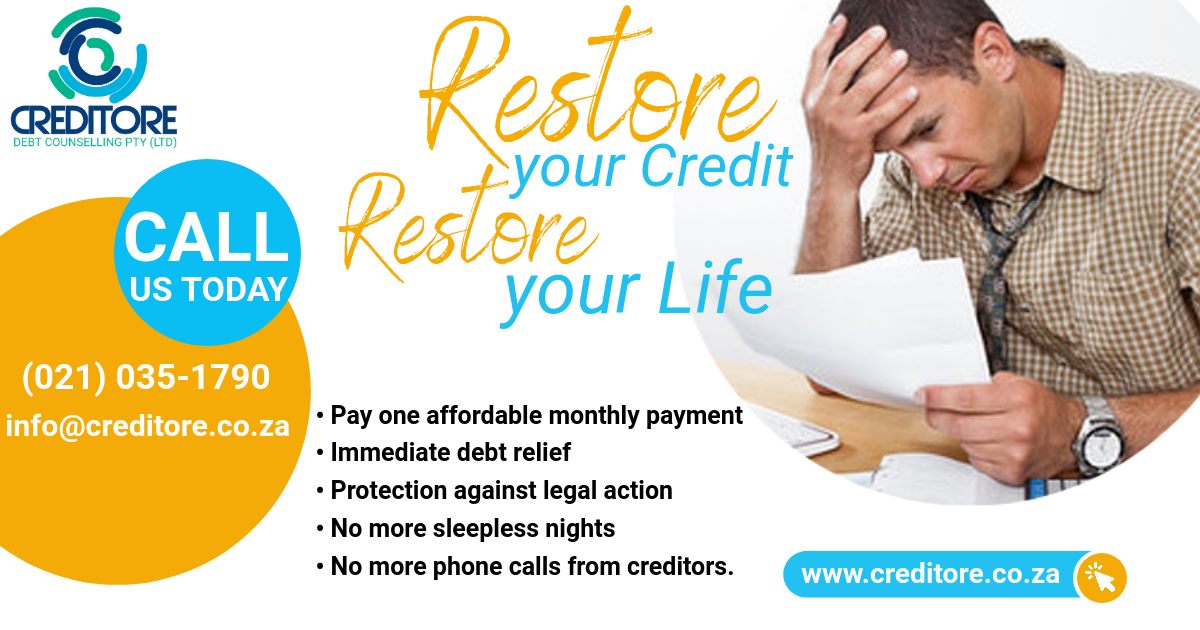 CREDITORE
DEBT COUNSELLING PTY (LTD)

Restore your Credit
Restore your Life

CALL US TODAY

(021) 035-1790
info@creditore.co.za

• Pay one affordable monthly payment
• Immediate debt relief
• Protection against legal action
• No more sleepless nights
• No more phone calls from creditors.

www.creditore.co.za